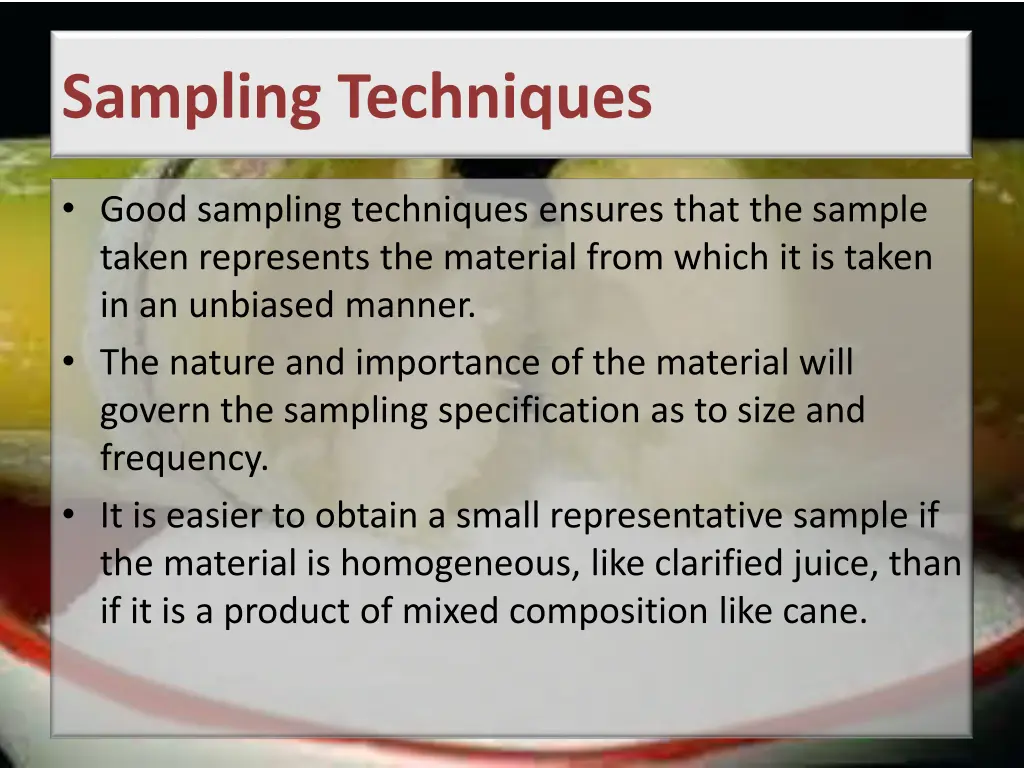 Sampling Techniques

• Good sampling techniques ensures that the sample taken represents the material from which it is taken in an unbiased manner.
• The nature and importance of the material will govern the sampling specification as to size and frequency.
• It is easier to obtain a small representative sample if the material is homogeneous, like clarified juice, than if it is a product of mixed composition like cane.